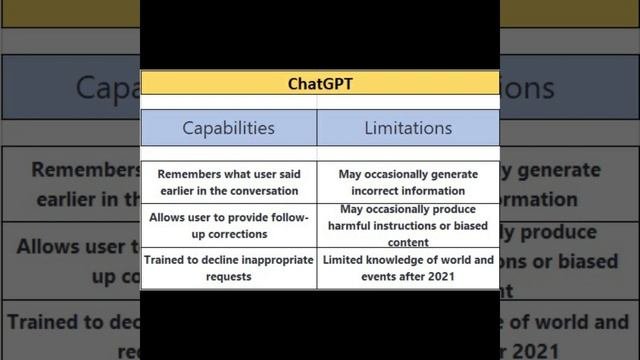 ChatGPT

| Capabilities | Limitations |
|---|---|
| Remembers what user said earlier in the conversation | May occasionally generate incorrect information |
| Allows user to provide follow-up corrections | May occasionally produce harmful instructions or biased content |
| Trained to decline inappropriate requests | Limited knowledge of world and events after 2021 |